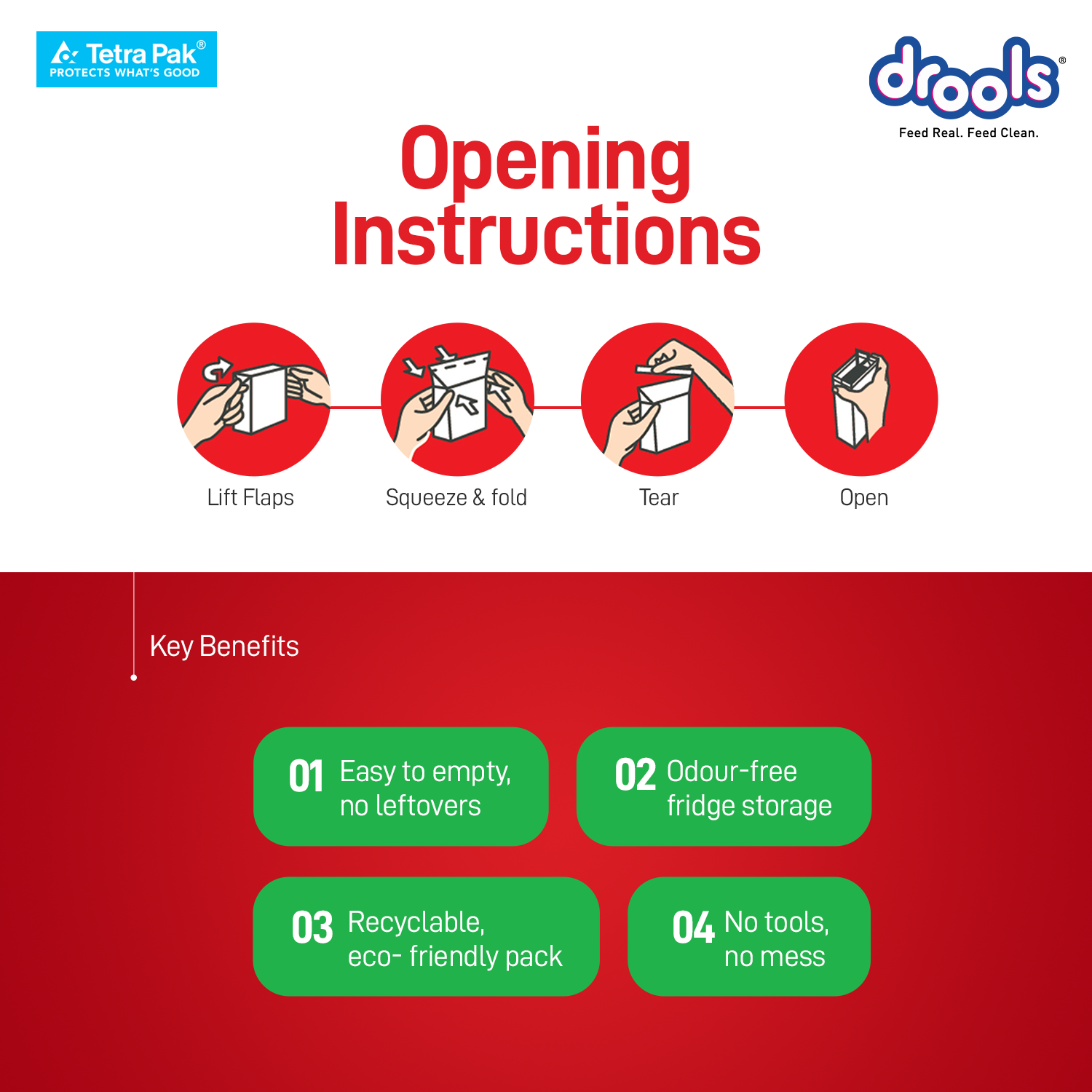 Tetra Pak®
PROTECTS WHAT'S GOOD

drools®
Feed Real. Feed Clean.

Opening Instructions

Lift Flaps

Squeeze & fold

Tear

Open

Key Benefits

01 Easy to empty, no leftovers

02 Odour-free fridge storage

03 Recyclable, eco- friendly pack

04 No tools, no mess